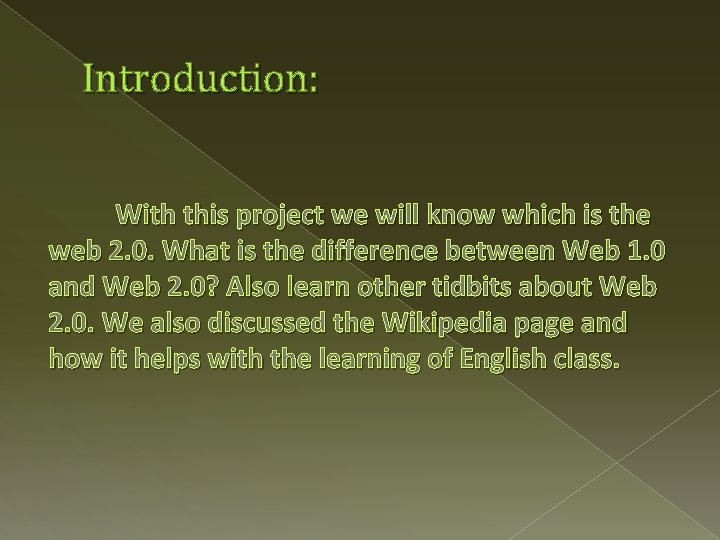 Introduction:

With this project we will know which is the web 2.0. What is the difference between Web 1.0 and Web 2.0? Also learn other tidbits about Web 2.0. We also discussed the Wikipedia page and how it helps with the learning of English class.